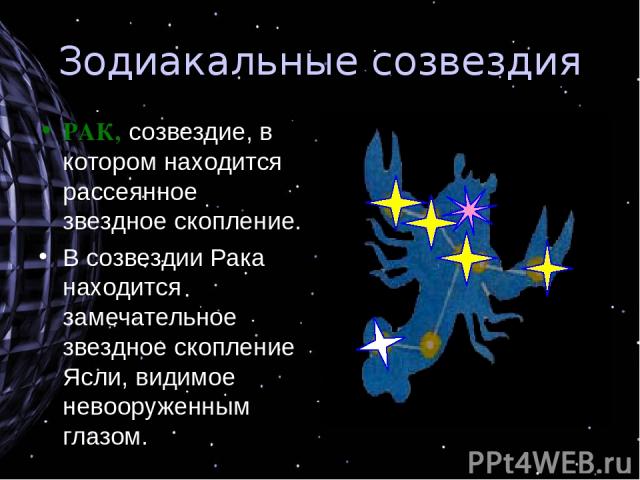 Зодиакальные созвездия

• РАК, созвездие, в котором находится рассеянное звездное скопление.

• В созвездии Рака находится замечательное звездное скопление Ясли, видимое невооруженным глазом.

PPt4WEB.ru